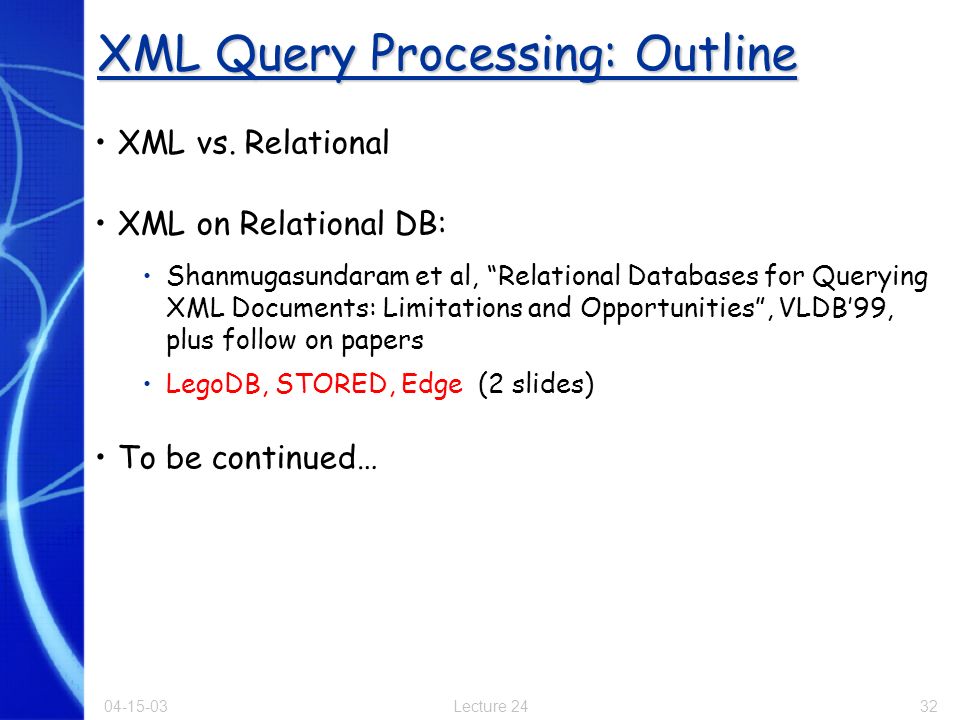 XML Query Processing: Outline

• XML vs. Relational

• XML on Relational DB:

• Shanmugasundaram et al, “Relational Databases for Querying XML Documents: Limitations and Opportunities”, VLDB’99, plus follow on papers

• LegoDB, STORED, Edge (2 slides)

• To be continued…

04-15-03

Lecture 24

32